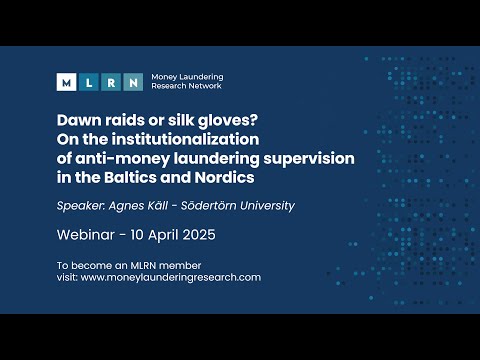 M L R N Money Laundering Research Network

Dawn raids or silk gloves? On the institutionalization of anti-money laundering supervision in the Baltics and Nordics

Speaker: Agnes Käll - Södertörn University

Webinar - 10 April 2025

To become an MLRN member visit: www.moneylaunderingresearch.com